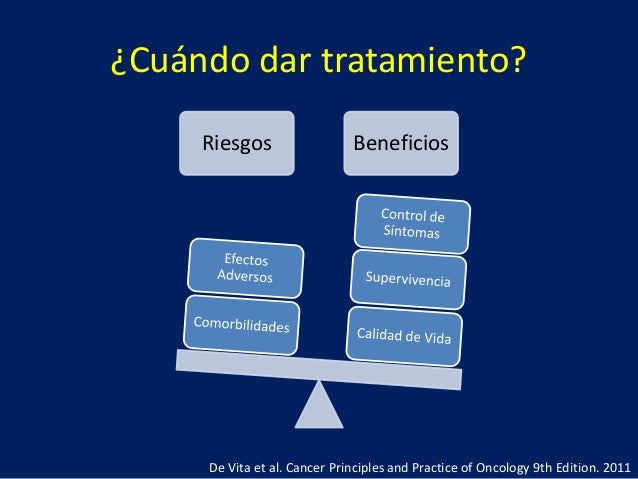 ¿Cuándo dar tratamiento?

Riesgos

Beneficios

Efectos Adversos

Comorbilidades

Control de Síntomas

Supervivencia

Calidad de Vida

De Vita et al. Cancer Principles and Practice of Oncology 9th Edition. 2011